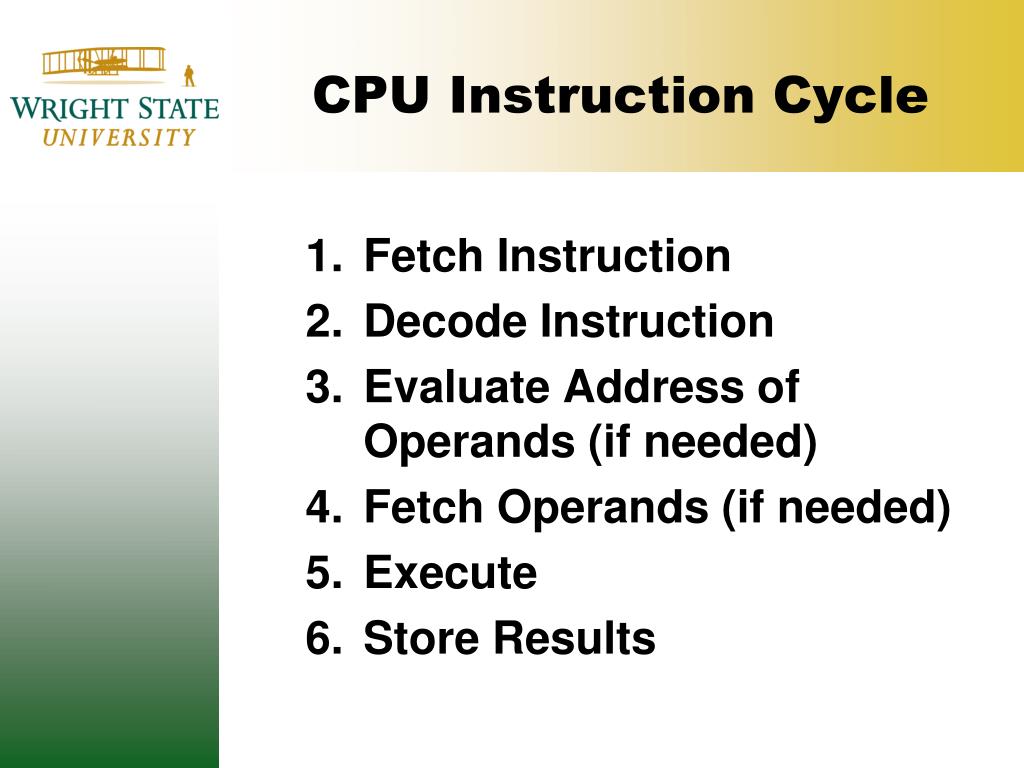 WRIGHT STATE
UNIVERSITY

CPU Instruction Cycle

1. Fetch Instruction
2. Decode Instruction
3. Evaluate Address of Operands (if needed)
4. Fetch Operands (if needed)
5. Execute
6. Store Results